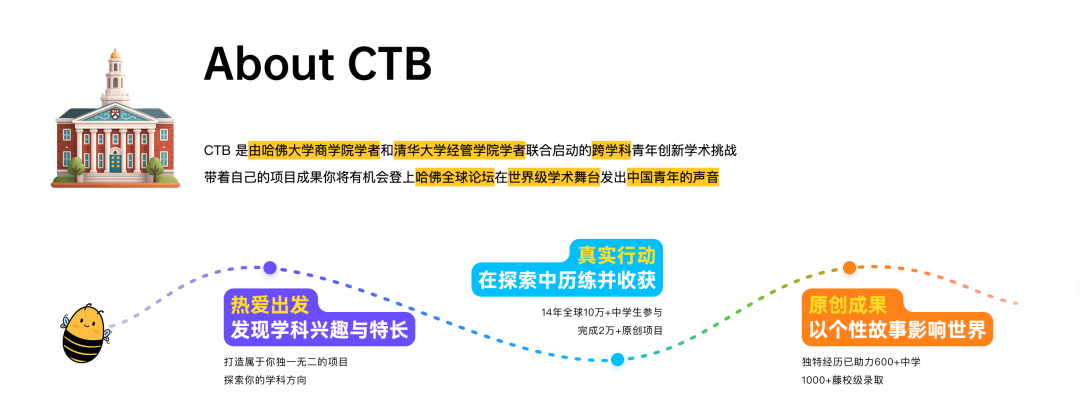 About CTB

CTB 是由哈佛大学商学院学者和清华大学经管学院学者联合启动的跨学科青年创新学术挑战
带着自己的项目成果你将有机会登上哈佛全球论坛在世界级学术舞台发出中国青年的声音

热爱出发
发现学科兴趣与特长

打造属于你独一无二的项目
探索你的学科方向

真实行动
在探索中历练并收获

14年全球10万+中学生参与
完成2万+原创项目

原创成果
以个性故事影响世界

独特经历已助力600+中学
1000+藤校级录取